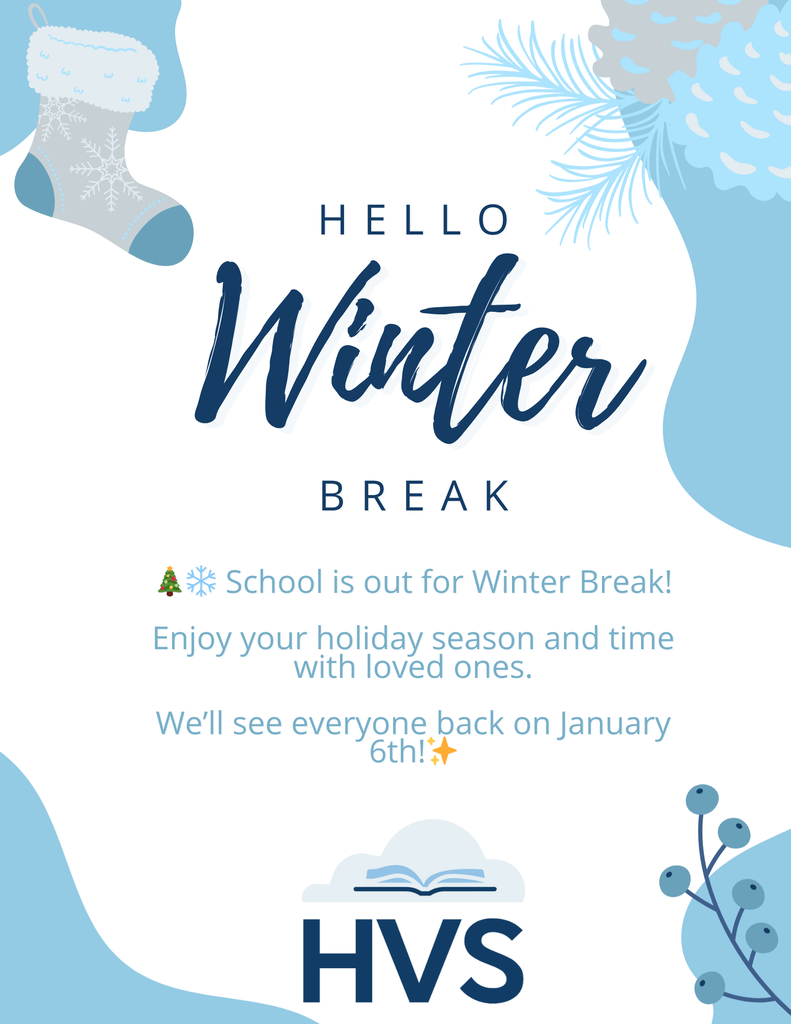 HELLO
Winter
BREAK

🎄❄️ School is out for Winter Break!

Enjoy your holiday season and time with loved ones.

We'll see everyone back on January 6th!✨

HVS